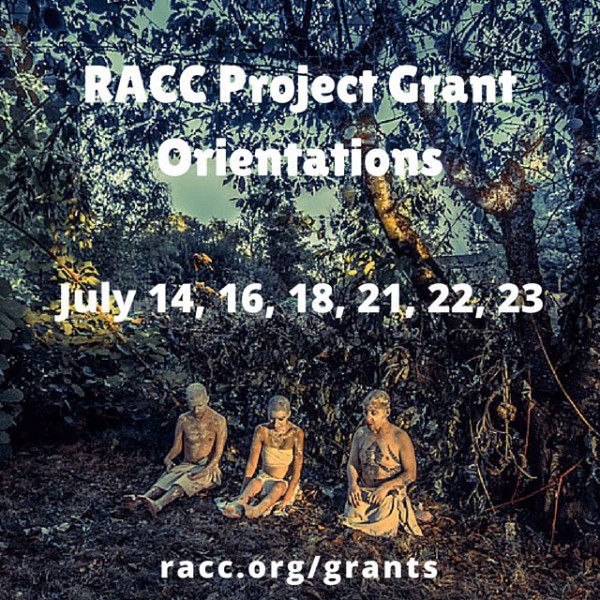 RACC Project Grant Orientations

July 14, 16, 18, 21, 22, 23

racc.org/grants